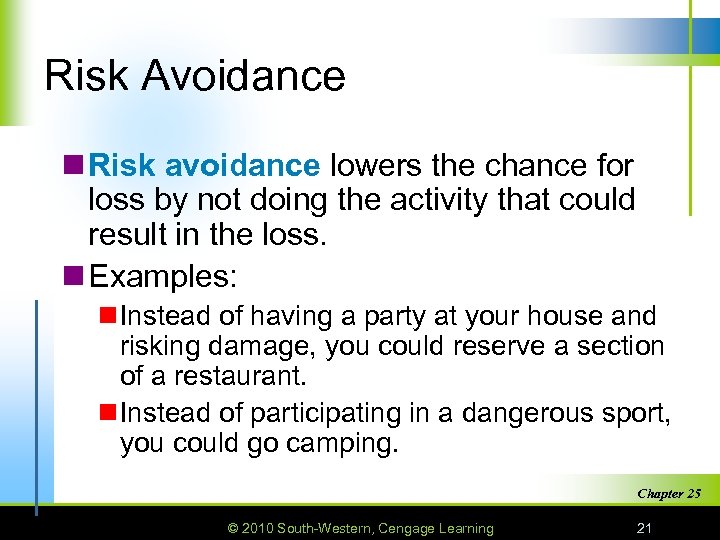 Risk Avoidance

Risk avoidance lowers the chance for loss by not doing the activity that could result in the loss.

Examples:

Instead of having a party at your house and risking damage, you could reserve a section of a restaurant.

Instead of participating in a dangerous sport, you could go camping.

Chapter 25

© 2010 South-Western, Cengage Learning

21